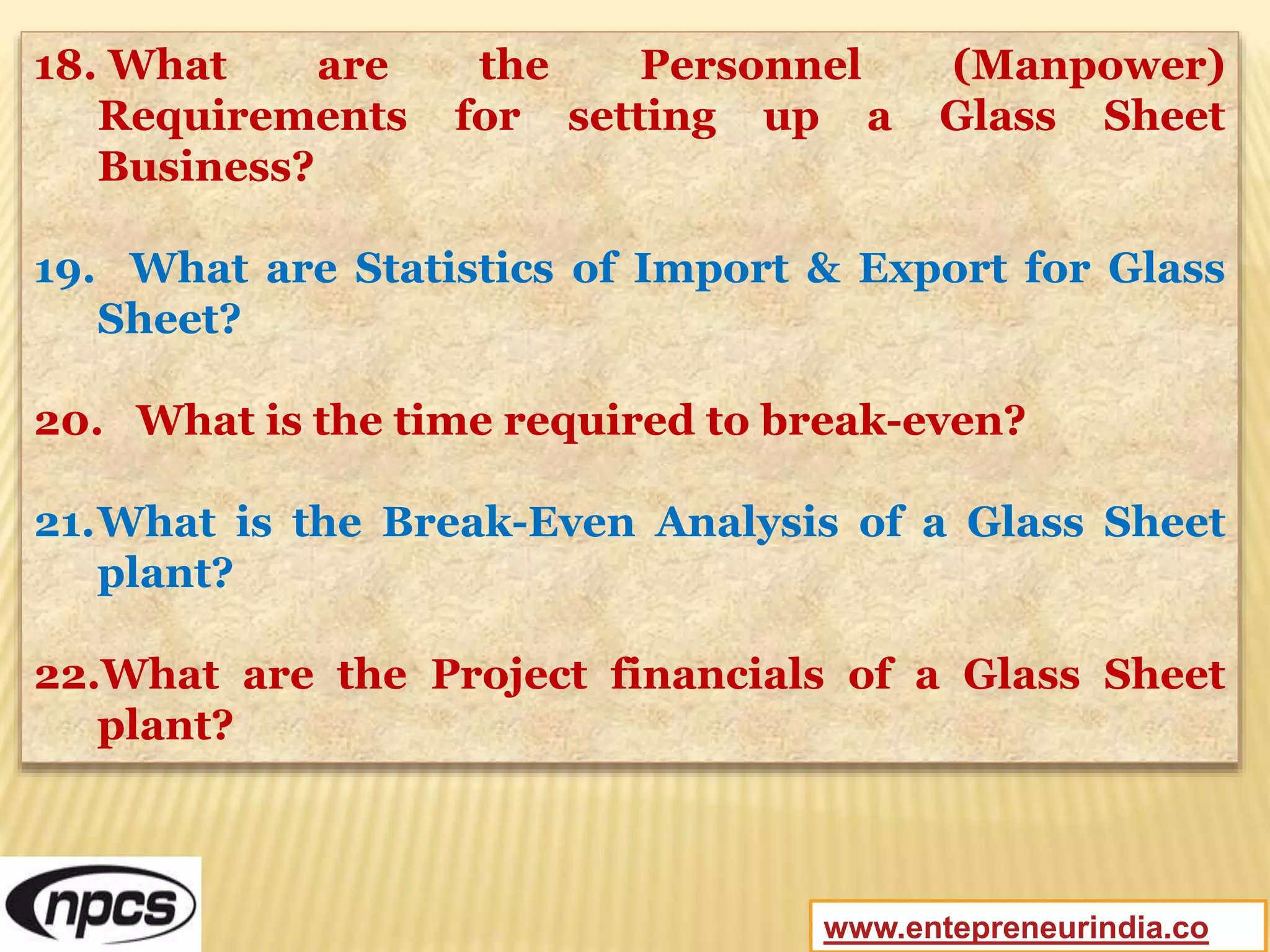 18. What are the Personnel (Manpower) Requirements for setting up a Glass Sheet Business?

19. What are Statistics of Import & Export for Glass Sheet?

20. What is the time required to break-even?

21. What is the Break-Even Analysis of a Glass Sheet plant?

22. What are the Project financials of a Glass Sheet plant?

npcs

www.entepreneurindia.co